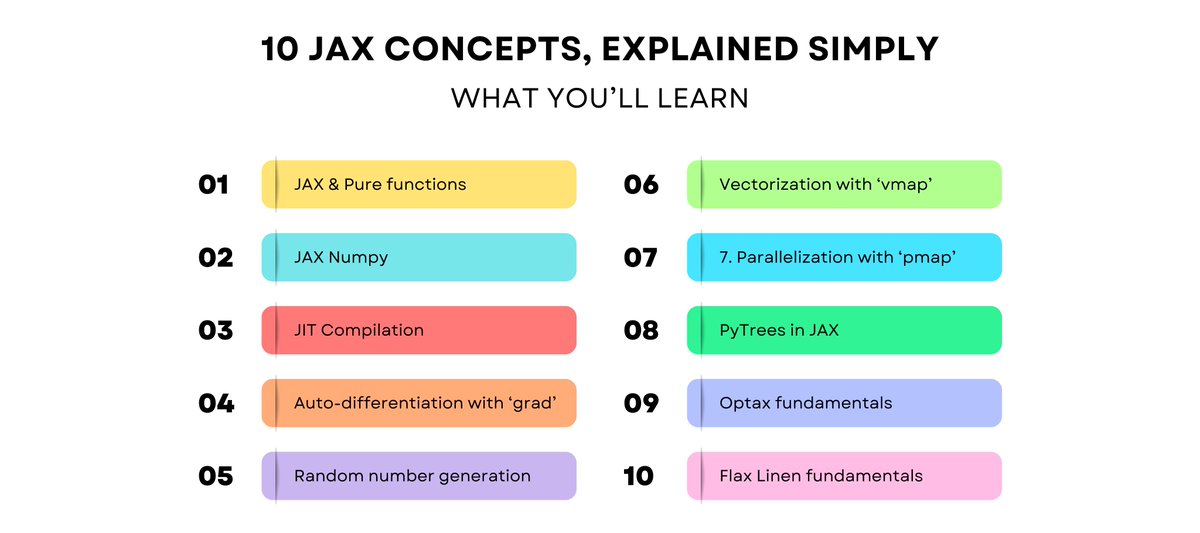 10 JAX CONCEPTS, EXPLAINED SIMPLY
WHAT YOU'LL LEARN

01 JAX & Pure functions

02 JAX Numpy

03 JIT Compilation

04 Auto-differentiation with 'grad'

05 Random number generation

06 Vectorization with 'vmap'

07 7. Parallelization with 'pmap'

08 PyTrees in JAX

09 Optax fundamentals

10 Flax Linen fundamentals